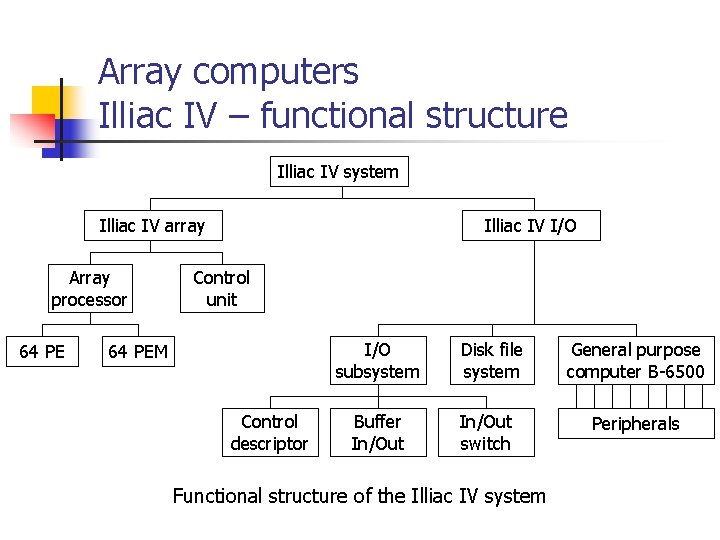 Array computers
Illiac IV – functional structure

Illiac IV system

Illiac IV array

Illiac IV I/O

Array processor

Control unit

64 PE

64 PEM

I/O subsystem

Disk file system

General purpose computer B-6500

Control descriptor

Buffer In/Out

In/Out switch

Peripherals

Functional structure of the Illiac IV system